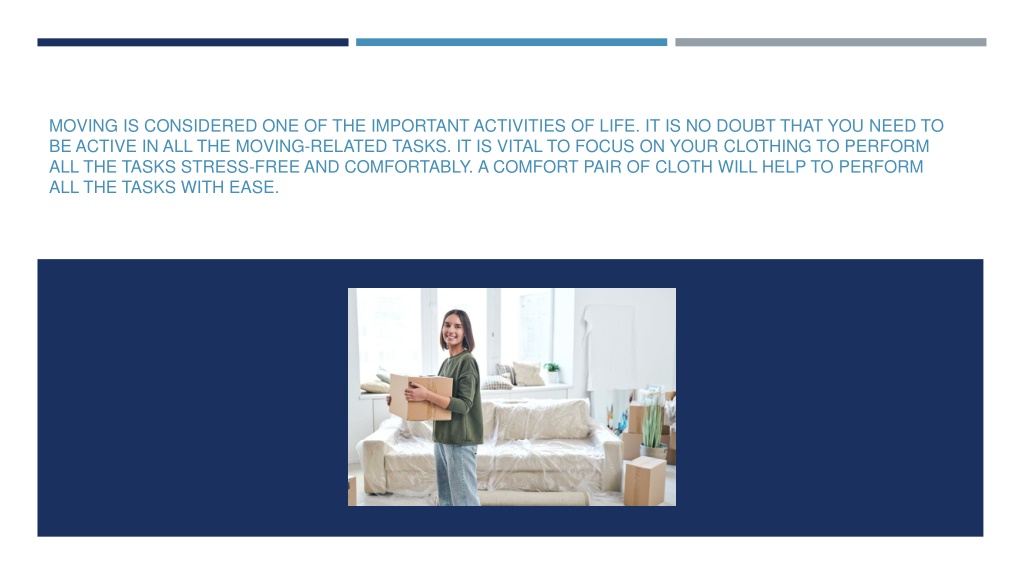 MOVING IS CONSIDERED ONE OF THE IMPORTANT ACTIVITIES OF LIFE. IT IS NO DOUBT THAT YOU NEED TO BE ACTIVE IN ALL THE MOVING-RELATED TASKS. IT IS VITAL TO FOCUS ON YOUR CLOTHING TO PERFORM ALL THE TASKS STRESS-FREE AND COMFORTABLY. A COMFORT PAIR OF CLOTH WILL HELP TO PERFORM ALL THE TASKS WITH EASE.